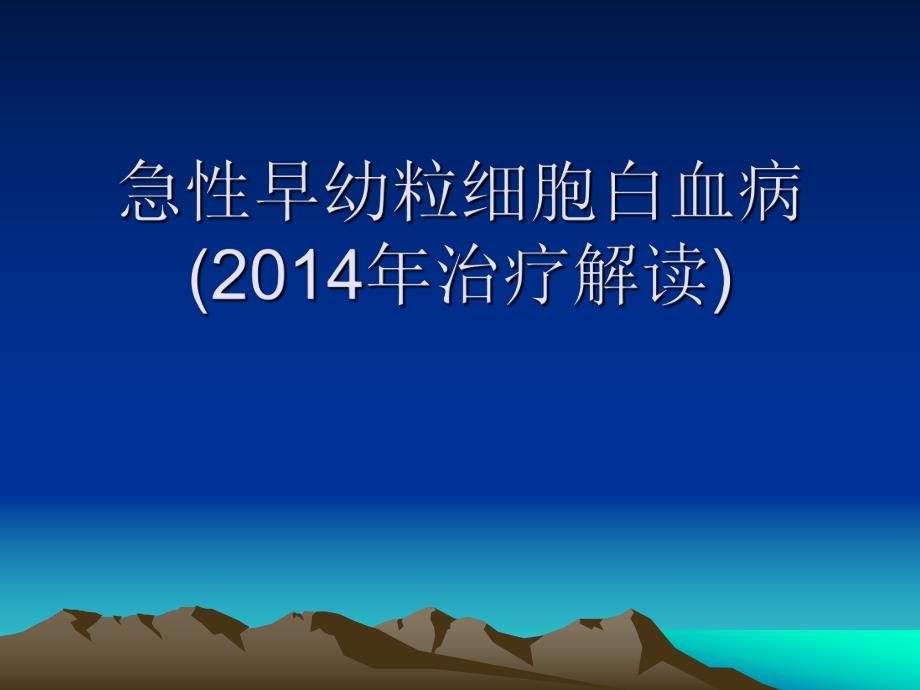 急性早幼粒细胞白血病
(2014年治疗解读)